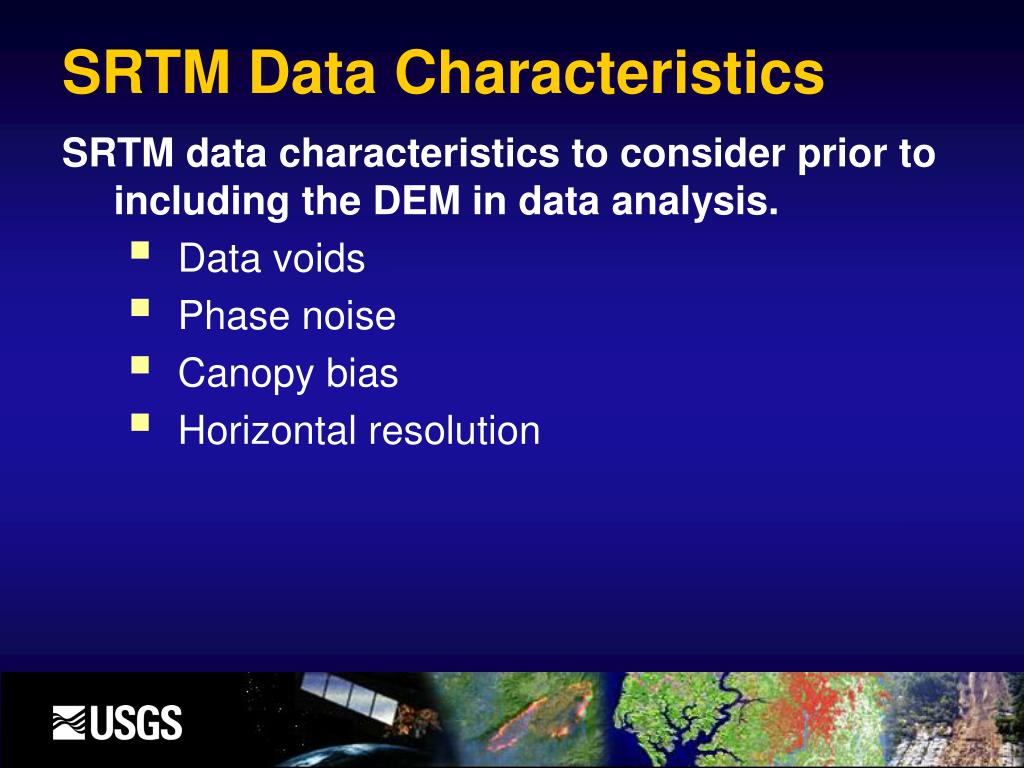 SRTM Data Characteristics

SRTM data characteristics to consider prior to including the DEM in data analysis.

- Data voids
- Phase noise
- Canopy bias
- Horizontal resolution

USGS